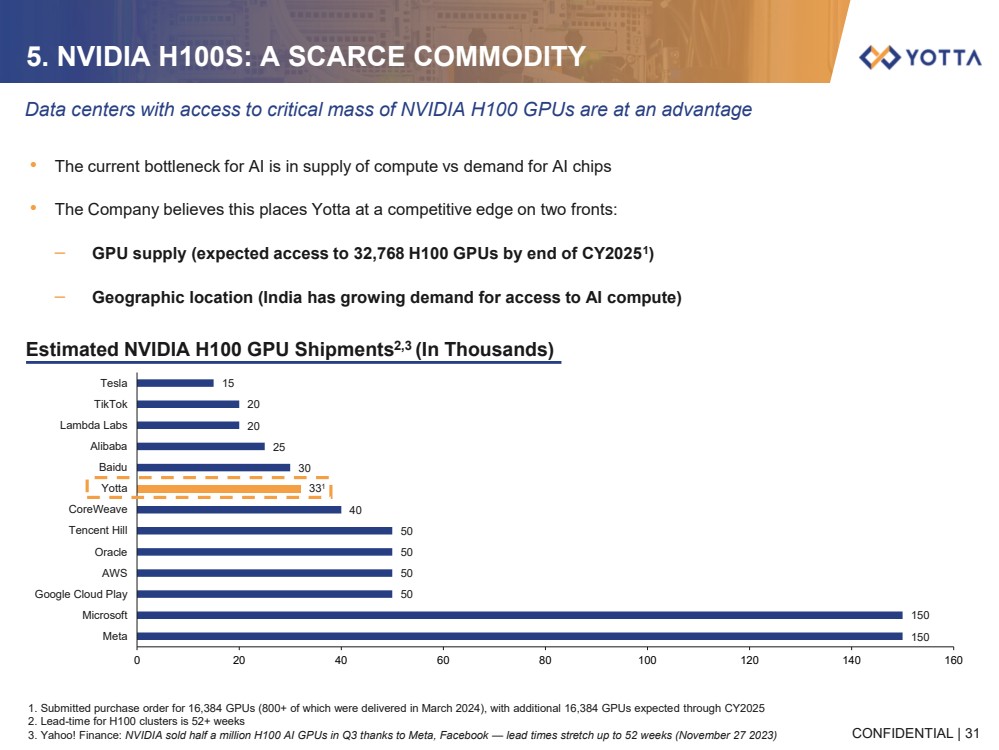 5. NVIDIA H100S: A SCARCE COMMODITY

YOTTA

Data centers with access to critical mass of NVIDIA H100 GPUs are at an advantage

• The current bottleneck for AI is in supply of compute vs demand for AI chips

• The Company believes this places Yotta at a competitive edge on two fronts:

– GPU supply (expected access to 32,768 H100 GPUs by end of CY2025$^1$)

– Geographic location (India has growing demand for access to AI compute)

Estimated NVIDIA H100 GPU Shipments$^{2,3}$ (In Thousands)

Tesla 15
TikTok 20
Lambda Labs 20
Alibaba 25
Baidu 30
Yotta 33$^1$
CoreWeave 40
Tencent Hill 50
Oracle 50
AWS 50
Google Cloud Play 50
Microsoft 150
Meta 150

0 20 40 60 80 100 120 140 160

1. Submitted purchase order for 16,384 GPUs (800+ of which were delivered in March 2024), with additional 16,384 GPUs expected through CY2025
2. Lead-time for H100 clusters is 52+ weeks
3. Yahoo! Finance: NVIDIA sold half a million H100 AI GPUs in Q3 thanks to Meta, Facebook — lead times stretch up to 52 weeks (November 27 2023)

CONFIDENTIAL | 31